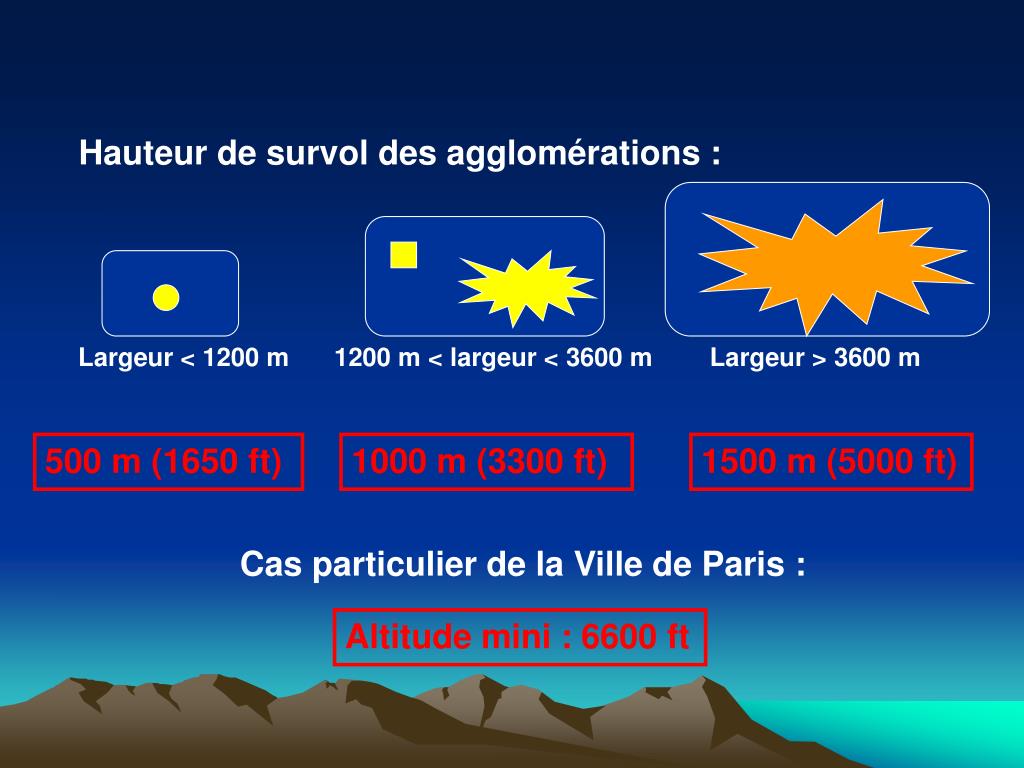 Hauteur de survol des agglomérations :

Largeur < 1200 m

1200 m < largeur < 3600 m

Largeur > 3600 m

500 m (1650 ft)

1000 m (3300 ft)

1500 m (5000 ft)

Cas particulier de la Ville de Paris :

Altitude mini : 6600 ft